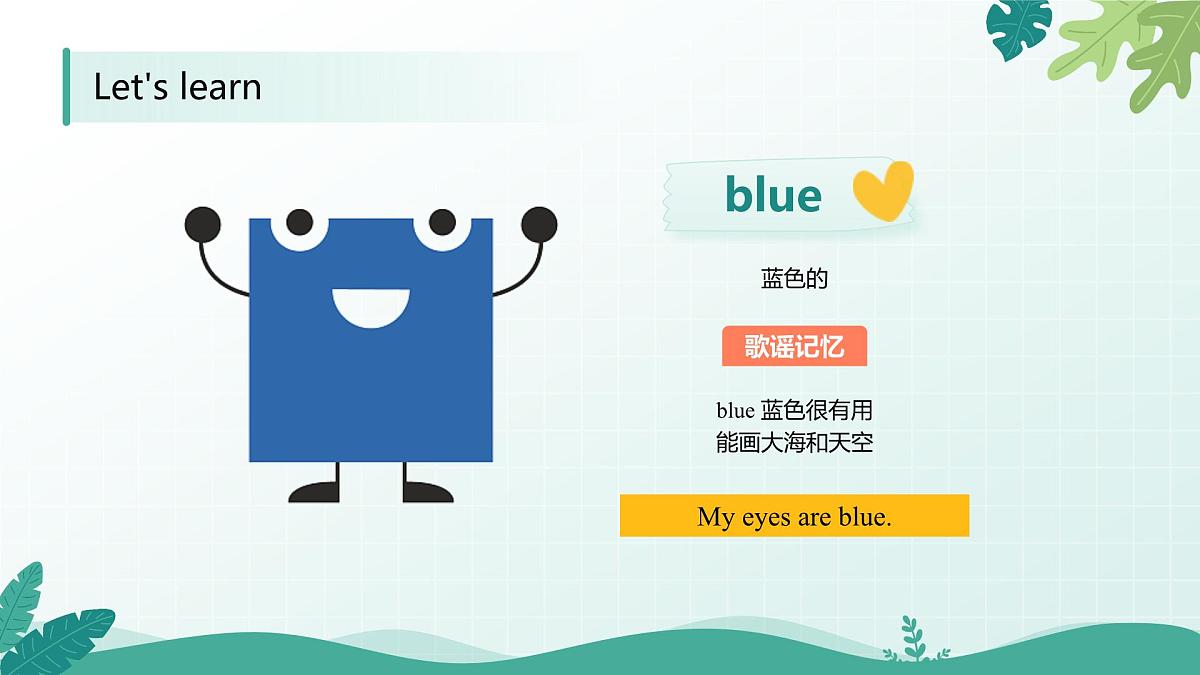 Let's learn

blue

蓝色的

歌谣记忆

blue 蓝色很有用
能画大海和天空

My eyes are blue.